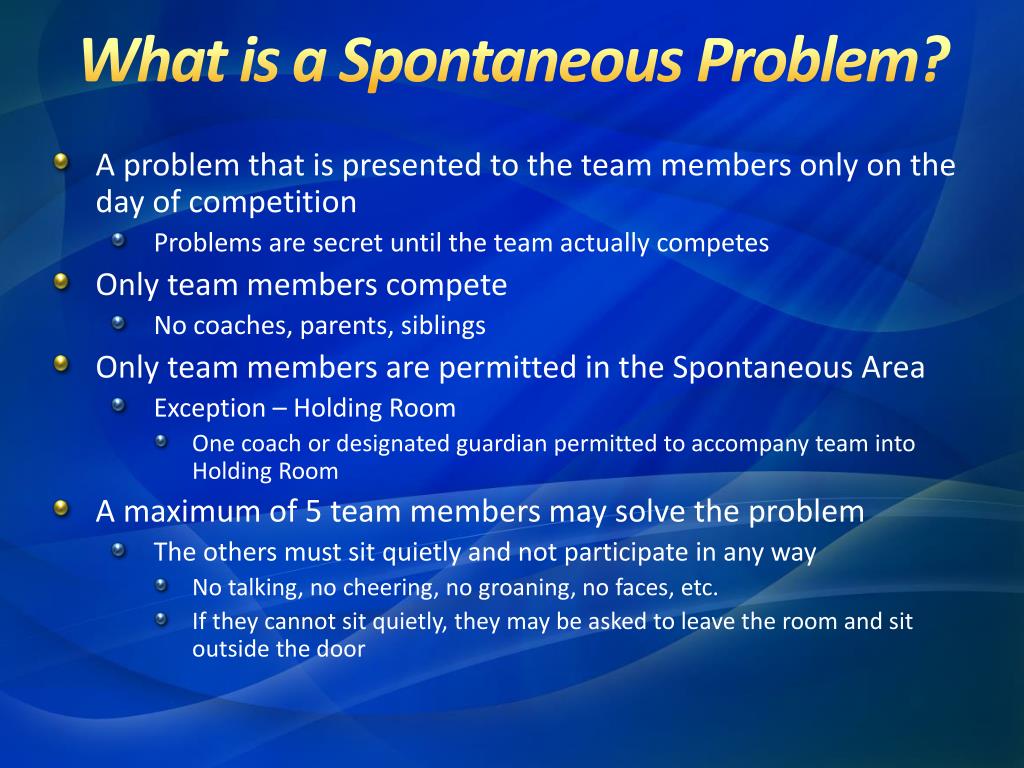 What is a Spontaneous Problem?

A problem that is presented to the team members only on the day of competition

Problems are secret until the team actually competes

Only team members compete

No coaches, parents, siblings

Only team members are permitted in the Spontaneous Area

Exception – Holding Room

One coach or designated guardian permitted to accompany team into Holding Room

A maximum of 5 team members may solve the problem

The others must sit quietly and not participate in any way

No talking, no cheering, no groaning, no faces, etc.

If they cannot sit quietly, they may be asked to leave the room and sit outside the door